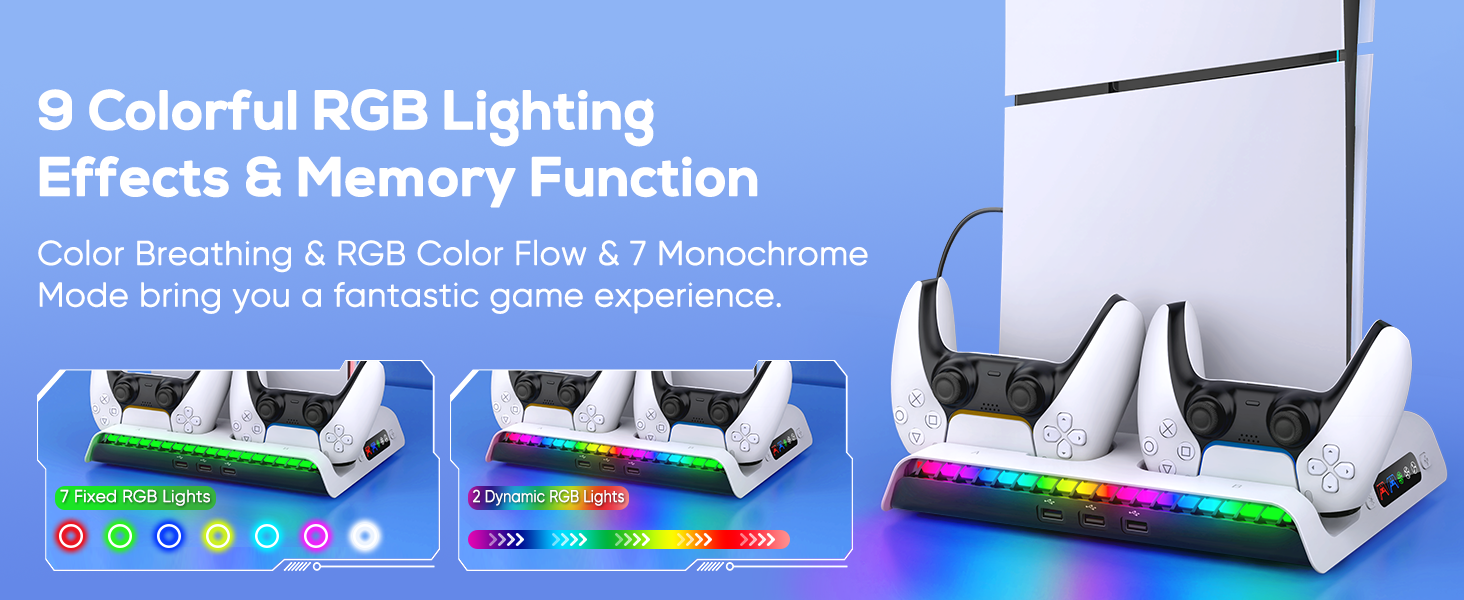 9 Colorful RGB Lighting Effects & Memory Function

Color Breathing & RGB Color Flow & 7 Monochrome Mode bring you a fantastic game experience.

7 Fixed RGB Lights

2 Dynamic RGB Lights